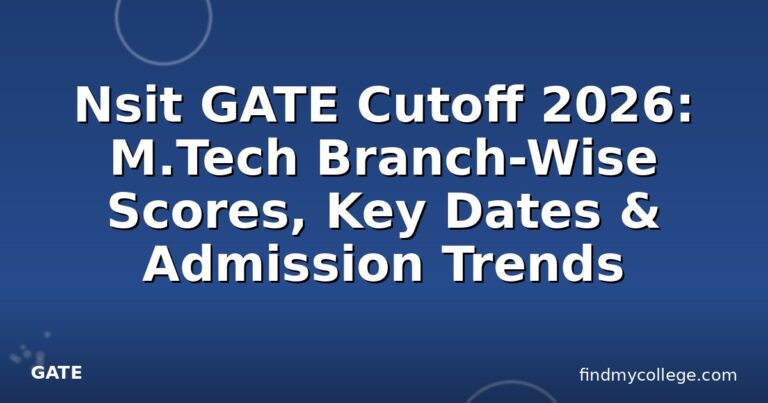 Nsit GATE Cutoff 2026: M.Tech Branch-Wise Scores, Key Dates & Admission Trends

GATE

findmycollege.com